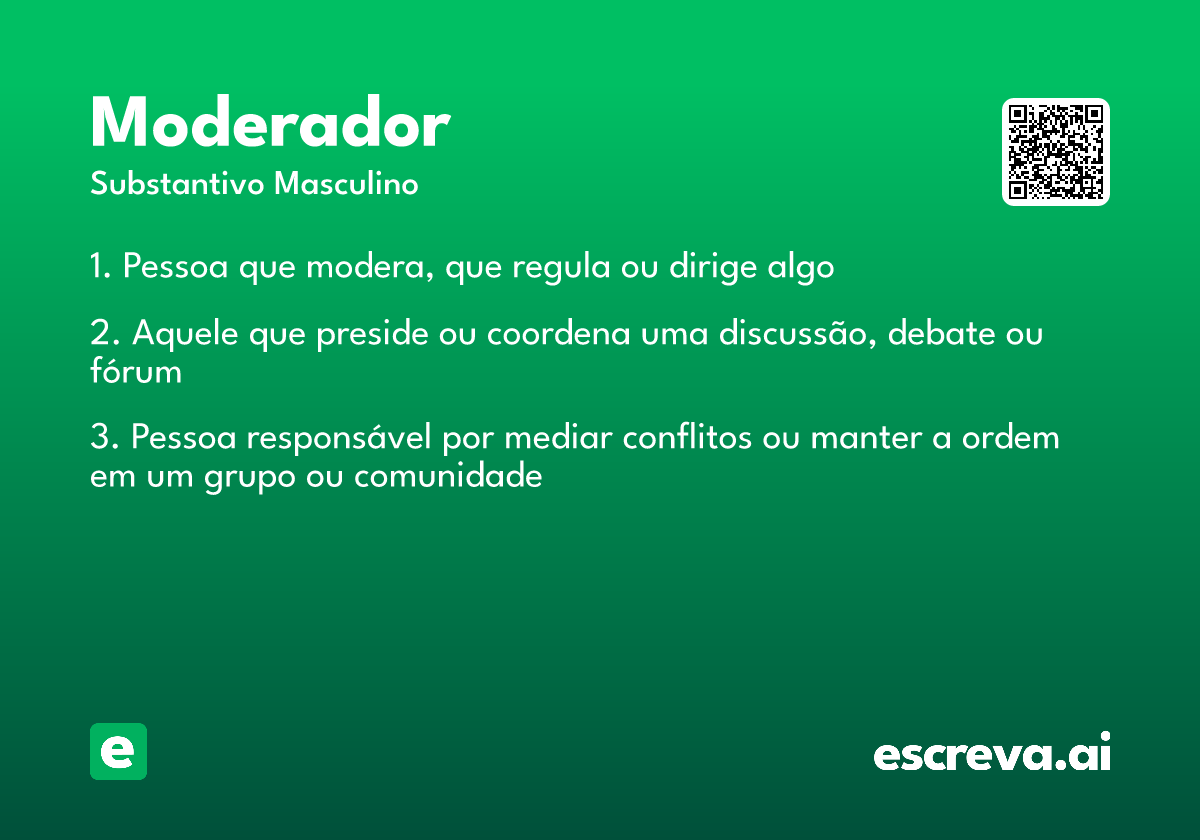 Moderador

Substantivo Masculino

1. Pessoa que modera, que regula ou dirige algo

2. Aquele que preside ou coordena uma discussão, debate ou fórum

3. Pessoa responsável por mediar conflitos ou manter a ordem em um grupo ou comunidade

e

escreva.ai